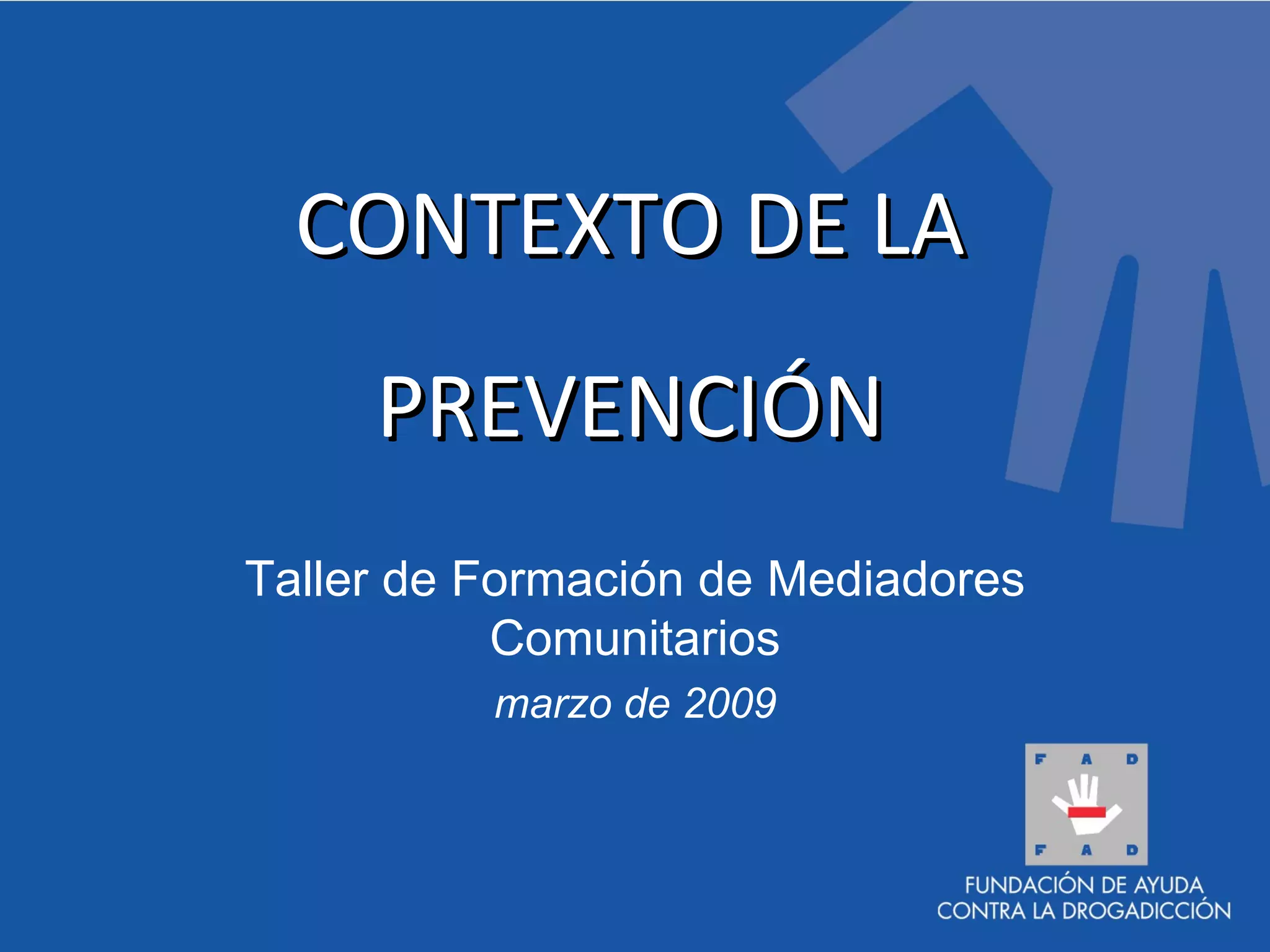 CONTEXTO DE LA

PREVENCIÓN

Taller de Formación de Mediadores Comunitarios
marzo de 2009

F A D
F A D
FUNDACIÓN DE AYUDA
CONTRA LA DROGADICCIÓN